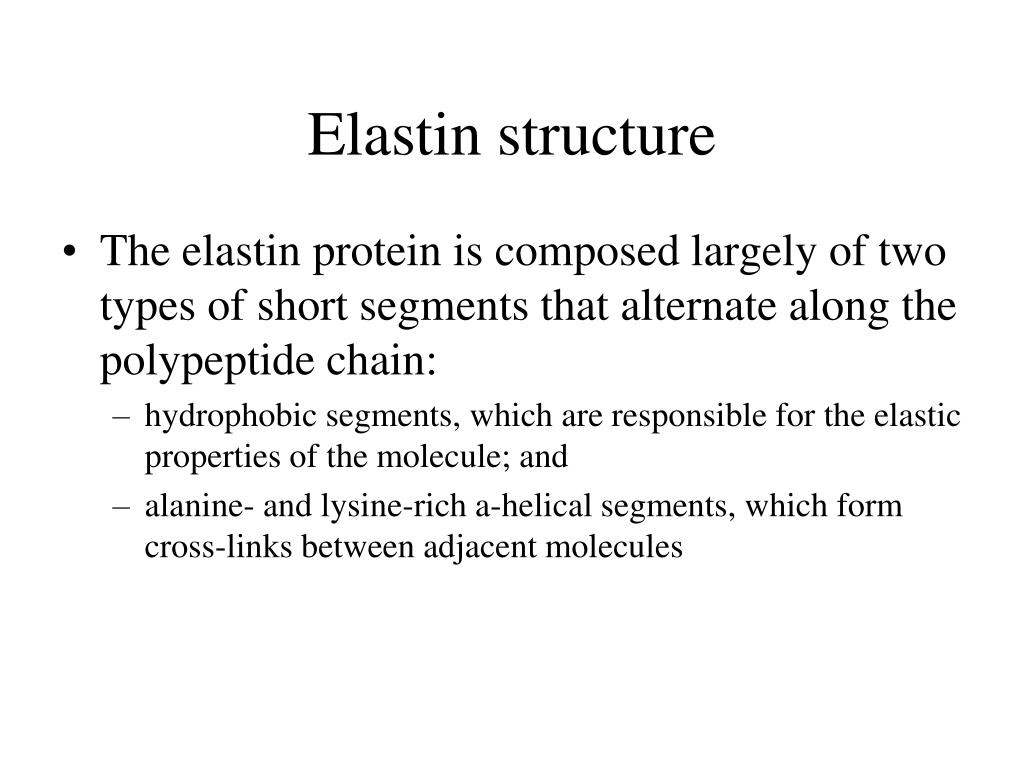 Elastin structure

• The elastin protein is composed largely of two types of short segments that alternate along the polypeptide chain:

– hydrophobic segments, which are responsible for the elastic properties of the molecule; and

– alanine- and lysine-rich a-helical segments, which form cross-links between adjacent molecules